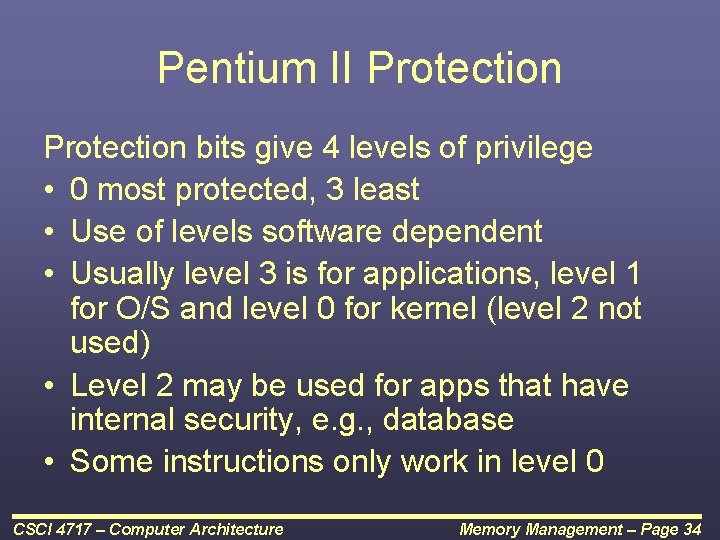 Pentium II Protection

Protection bits give 4 levels of privilege

• 0 most protected, 3 least
• Use of levels software dependent
• Usually level 3 is for applications, level 1 for O/S and level 0 for kernel (level 2 not used)
• Level 2 may be used for apps that have internal security, e.g., database
• Some instructions only work in level 0

CSCI 4717 – Computer Architecture

Memory Management – Page 34